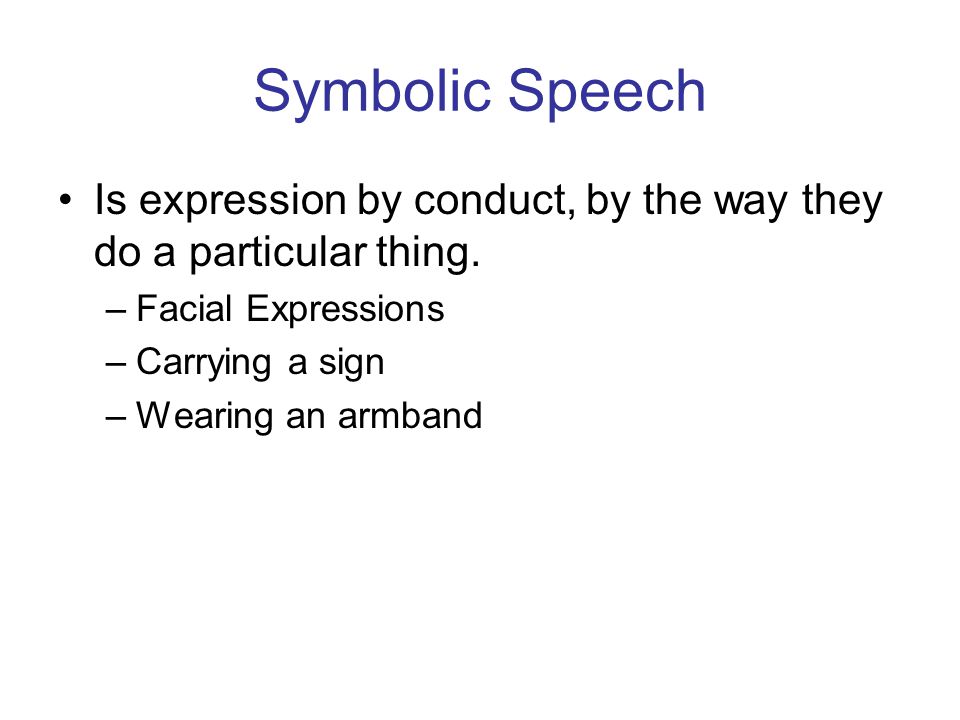 Symbolic Speech

• Is expression by conduct, by the way they do a particular thing.
– Facial Expressions
– Carrying a sign
– Wearing an armband